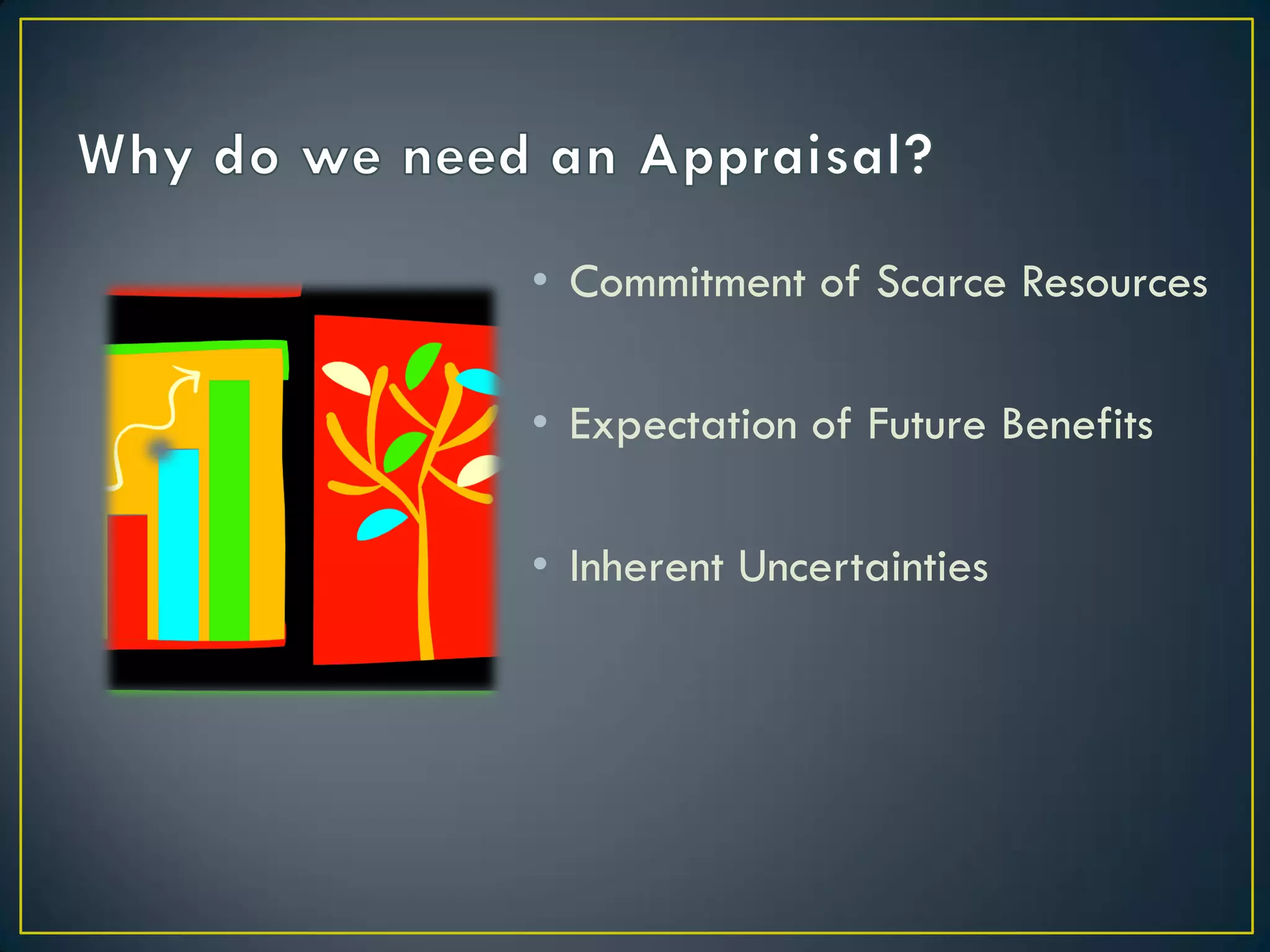 Why do we need an Appraisal?

• Commitment of Scarce Resources

• Expectation of Future Benefits

• Inherent Uncertainties